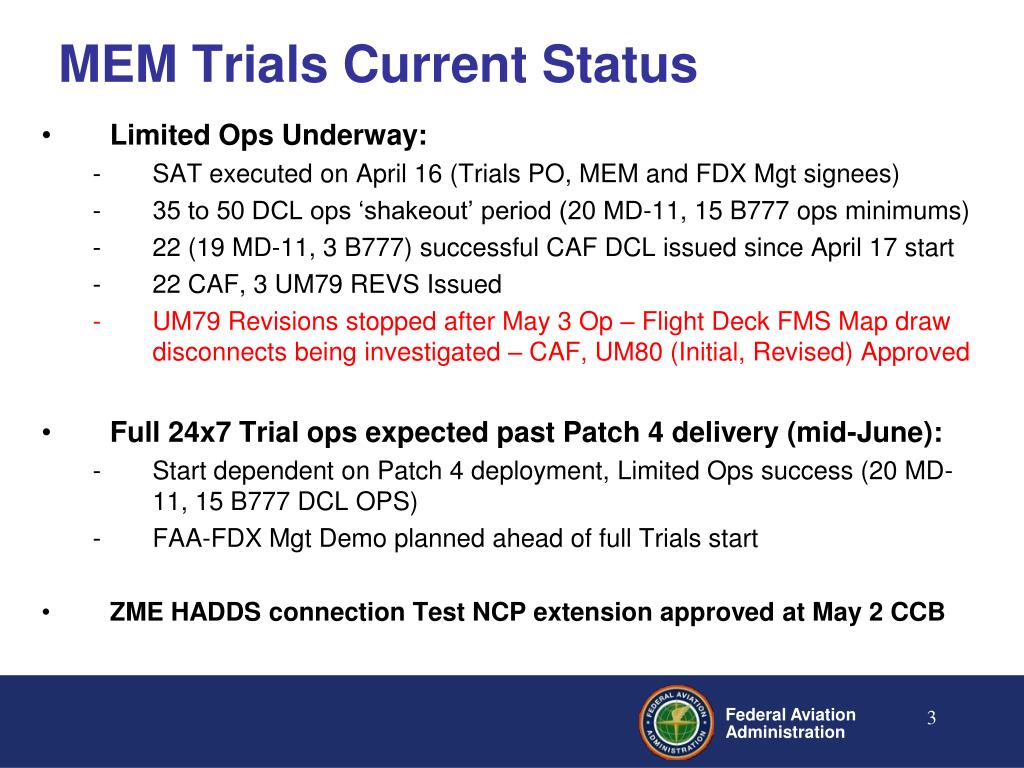 MEM Trials Current Status

• Limited Ops Underway:
- SAT executed on April 16 (Trials PO, MEM and FDX Mgt signees)
- 35 to 50 DCL ops ‘shakeout’ period (20 MD-11, 15 B777 ops minimums)
- 22 (19 MD-11, 3 B777) successful CAF DCL issued since April 17 start
- 22 CAF, 3 UM79 REVS Issued
- UM79 Revisions stopped after May 3 Op – Flight Deck FMS Map draw disconnects being investigated – CAF, UM80 (Initial, Revised) Approved

• Full 24x7 Trial ops expected past Patch 4 delivery (mid-June):
- Start dependent on Patch 4 deployment, Limited Ops success (20 MD-11, 15 B777 DCL OPS)
- FAA-FDX Mgt Demo planned ahead of full Trials start

• ZME HADDS connection Test NCP extension approved at May 2 CCB

FEDERAL AVIATION ADMINISTRATION

Federal Aviation Administration

3